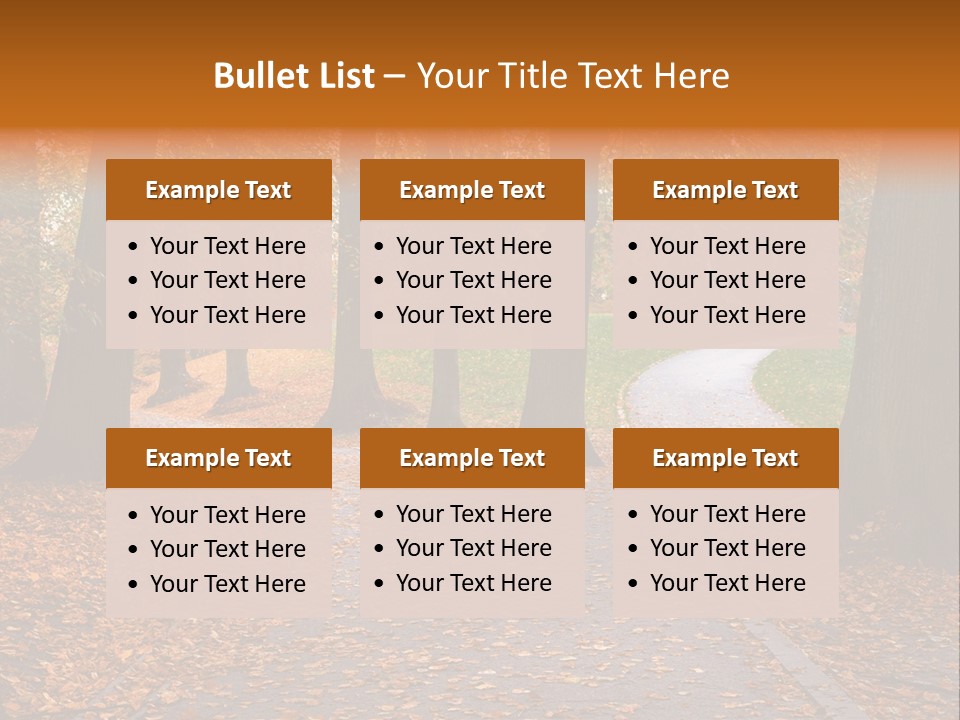 Bullet List – Your Title Text Here

Example Text
• Your Text Here
• Your Text Here
• Your Text Here

Example Text
• Your Text Here
• Your Text Here
• Your Text Here

Example Text
• Your Text Here
• Your Text Here
• Your Text Here

Example Text
• Your Text Here
• Your Text Here
• Your Text Here

Example Text
• Your Text Here
• Your Text Here
• Your Text Here

Example Text
• Your Text Here
• Your Text Here
• Your Text Here